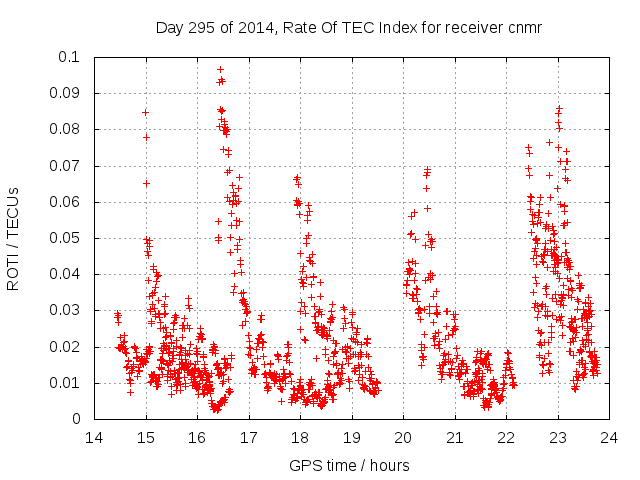 Day 295 of 2014, Rate Of TEC Index for receiver cnmr

ROTI / TECUs

0.1
0.09
0.08
0.07
0.06
0.05
0.04
0.03
0.02
0.01
0

14 15 16 17 18 19 20 21 22 23 24

GPS time / hours